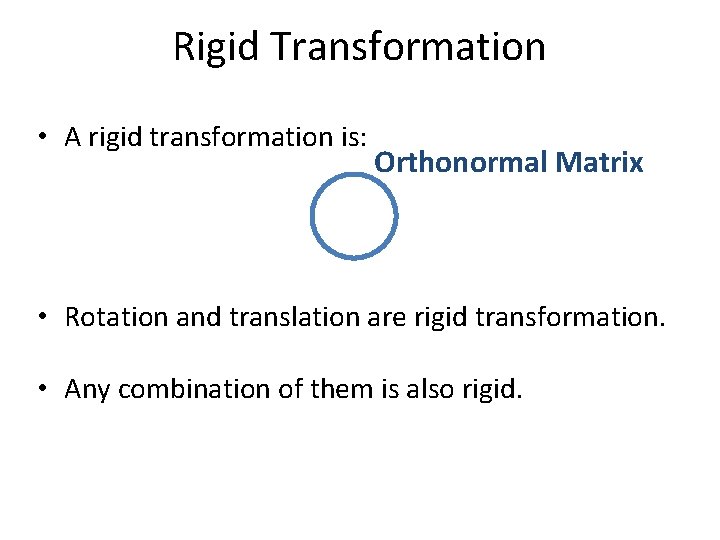 Rigid Transformation

• A rigid transformation is:

Orthonormal Matrix

• Rotation and translation are rigid transformation.

• Any combination of them is also rigid.